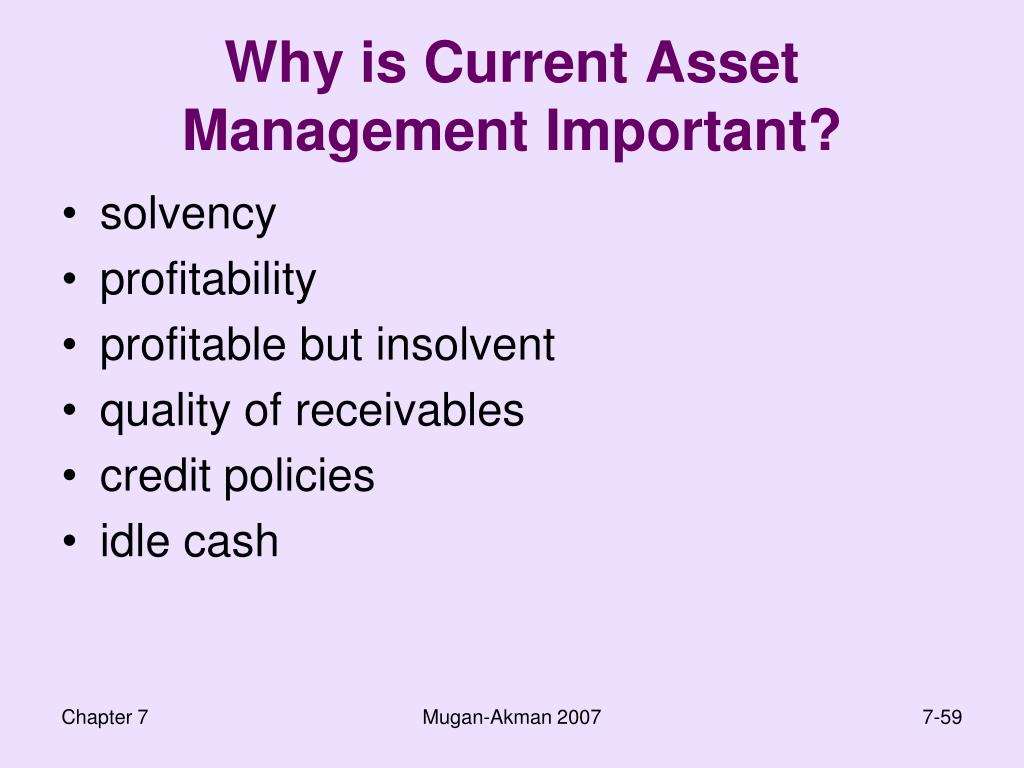 Why is Current Asset Management Important?

• solvency
• profitability
• profitable but insolvent
• quality of receivables
• credit policies
• idle cash

Chapter 7

Mugan-Akman 2007

7-59